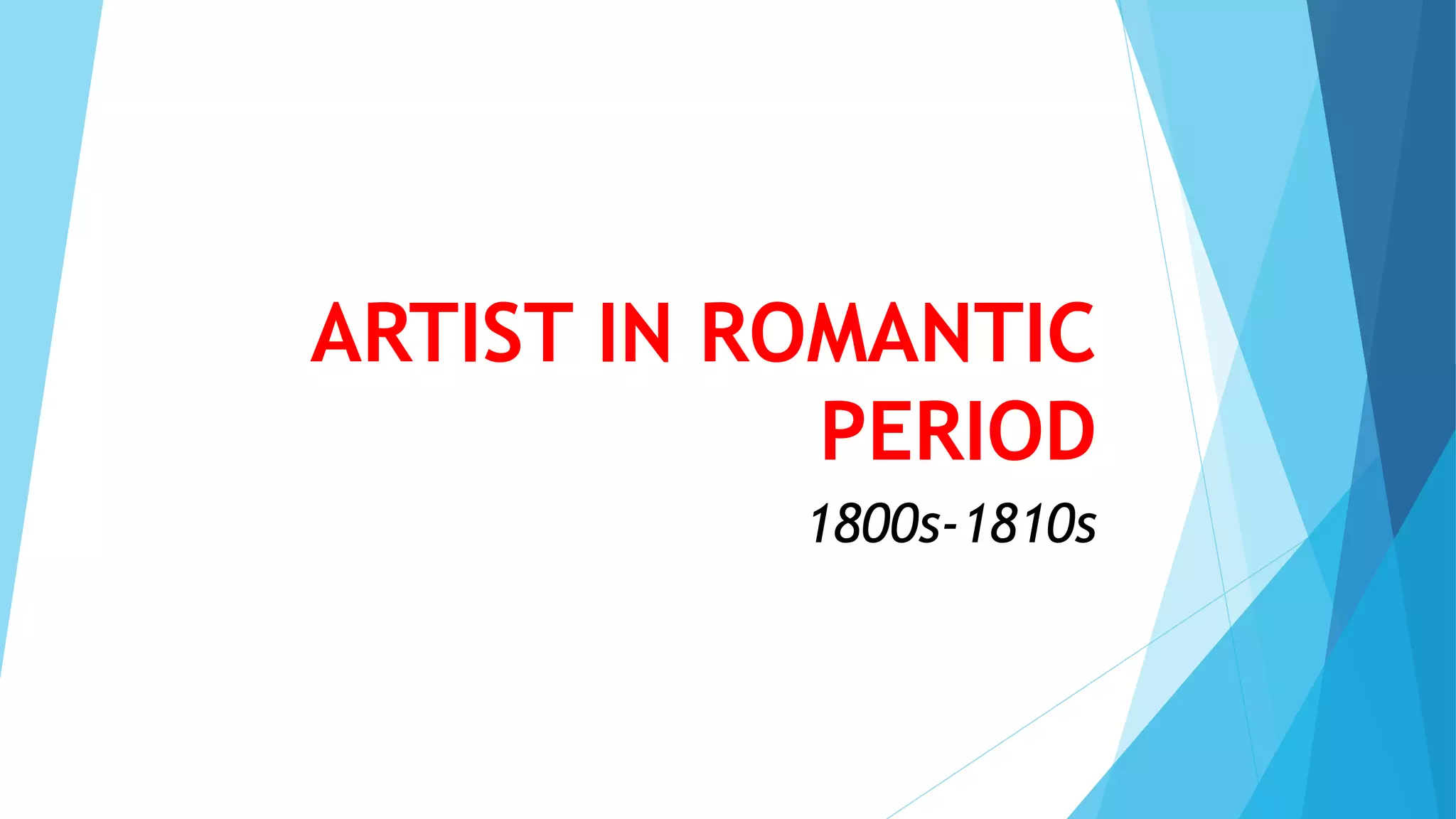 ARTIST IN ROMANTIC PERIOD

1800s-1810s